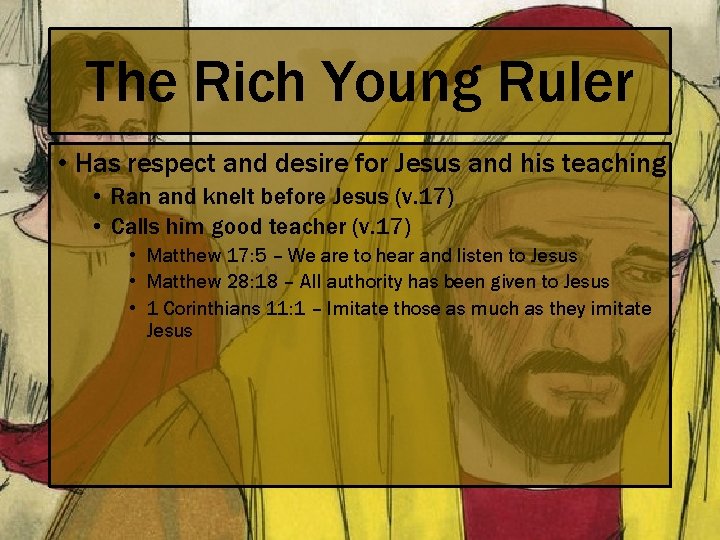 The Rich Young Ruler

• Has respect and desire for Jesus and his teaching
  • Ran and knelt before Jesus (v.17)
  • Calls him good teacher (v.17)
    • Matthew 17:5 – We are to hear and listen to Jesus
    • Matthew 28:18 – All authority has been given to Jesus
    • 1 Corinthians 11:1 – Imitate those as much as they imitate Jesus